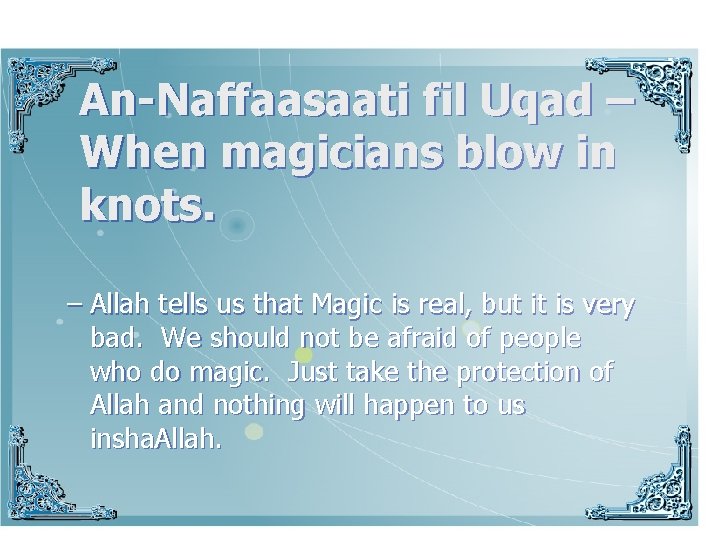 An-Naffaasaati fil Uqad – When magicians blow in knots.

– Allah tells us that Magic is real, but it is very bad. We should not be afraid of people who do magic. Just take the protection of Allah and nothing will happen to us inshaAllah.